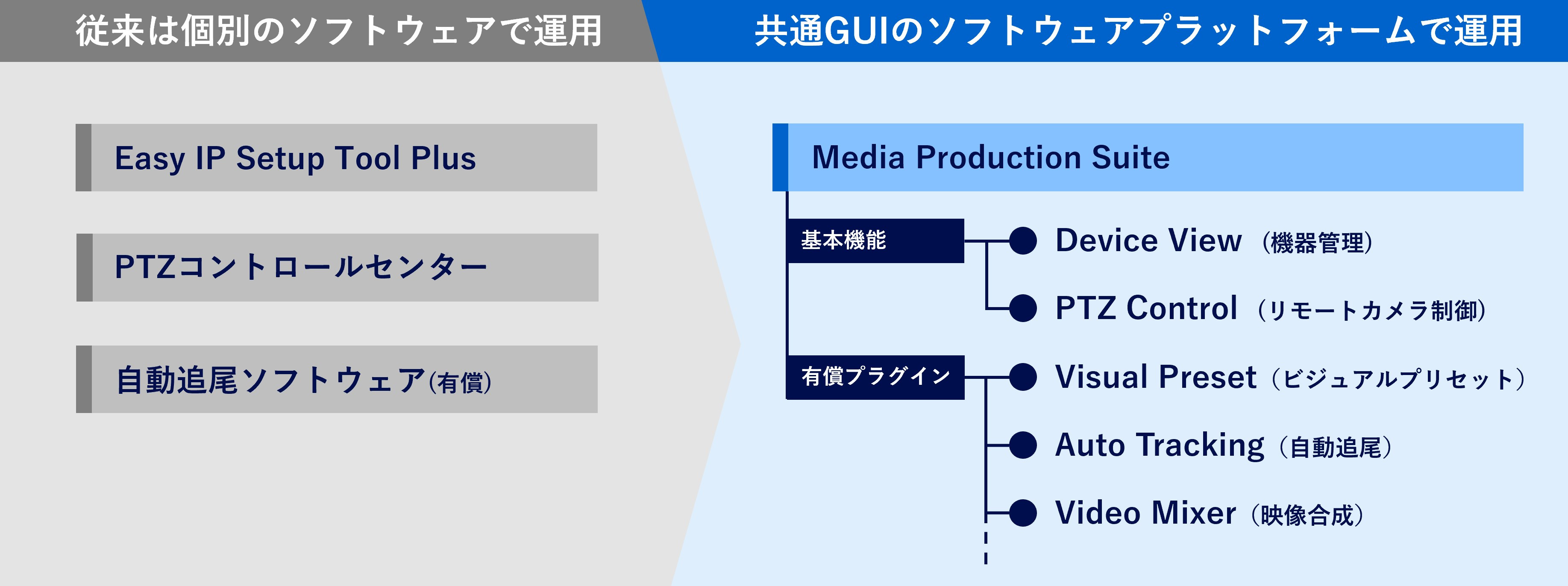 従来は個別のソフトウェアで運用

Easy IP Setup Tool Plus

PTZコントロールセンター

自動追尾ソフトウェア(有償)

共通GUIのソフトウェアプラットフォームで運用

Media Production Suite

基本機能

Device View（機器管理）

PTZ Control（リモートカメラ制御）

有償プラグイン

Visual Preset（ビジュアルプリセット）

Auto Tracking（自動追尾）

Video Mixer（映像合成）